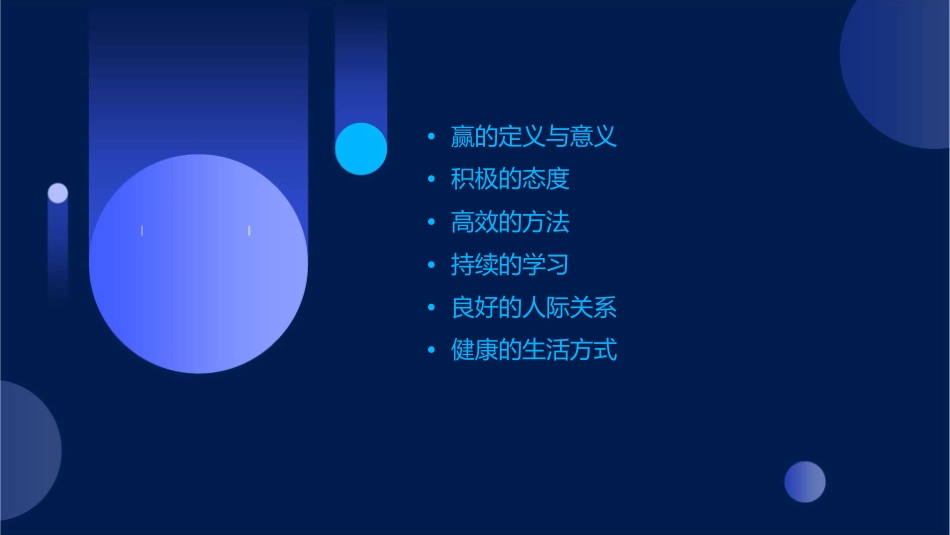 • 赢的定义与意义
• 积极的态度
• 高效的方法
• 持续的学习
• 良好的人际关系
• 健康的生活方式